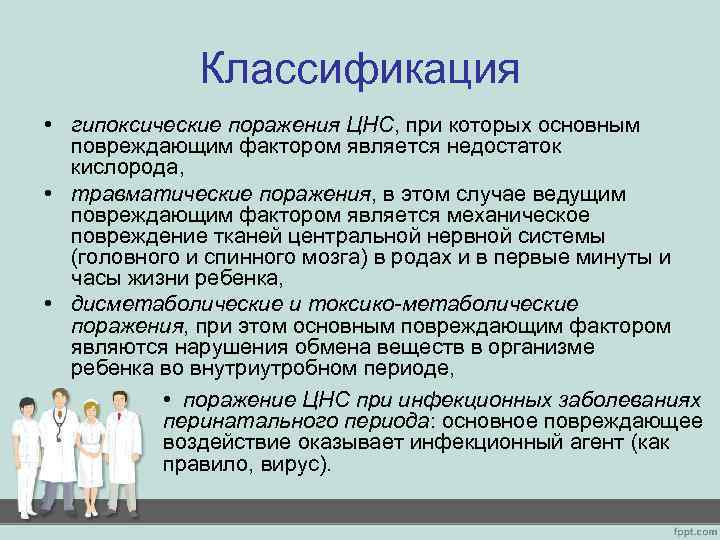 Классификация

• гипоксические поражения ЦНС, при которых основным повреждающим фактором является недостаток кислорода,

• травматические поражения, в этом случае ведущим повреждающим фактором является механическое повреждение тканей центральной нервной системы (головного и спинного мозга) в родах и в первые минуты и часы жизни ребенка,

• дисметаболические и токсико-метаболические поражения, при этом основным повреждающим фактором являются нарушения обмена веществ в организме ребенка во внутриутробном периоде,

• поражение ЦНС при инфекционных заболеваниях перинатального периода: основное повреждающее воздействие оказывает инфекционный агент (как правило, вирус).

fppt.com